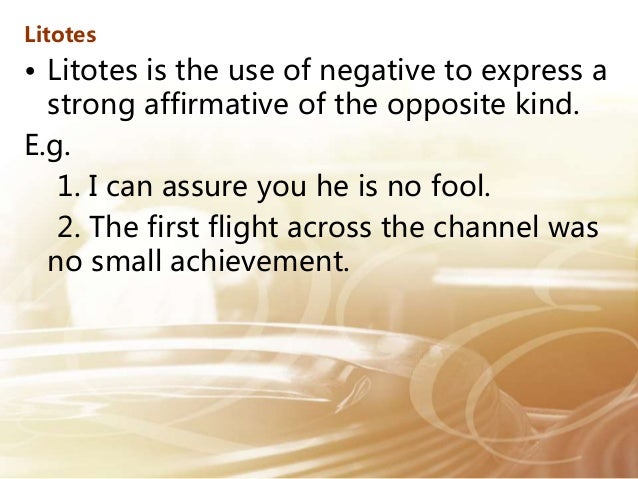 Litotes

• Litotes is the use of negative to express a strong affirmative of the opposite kind.

E.g.

1. I can assure you he is no fool.

2. The first flight across the channel was no small achievement.